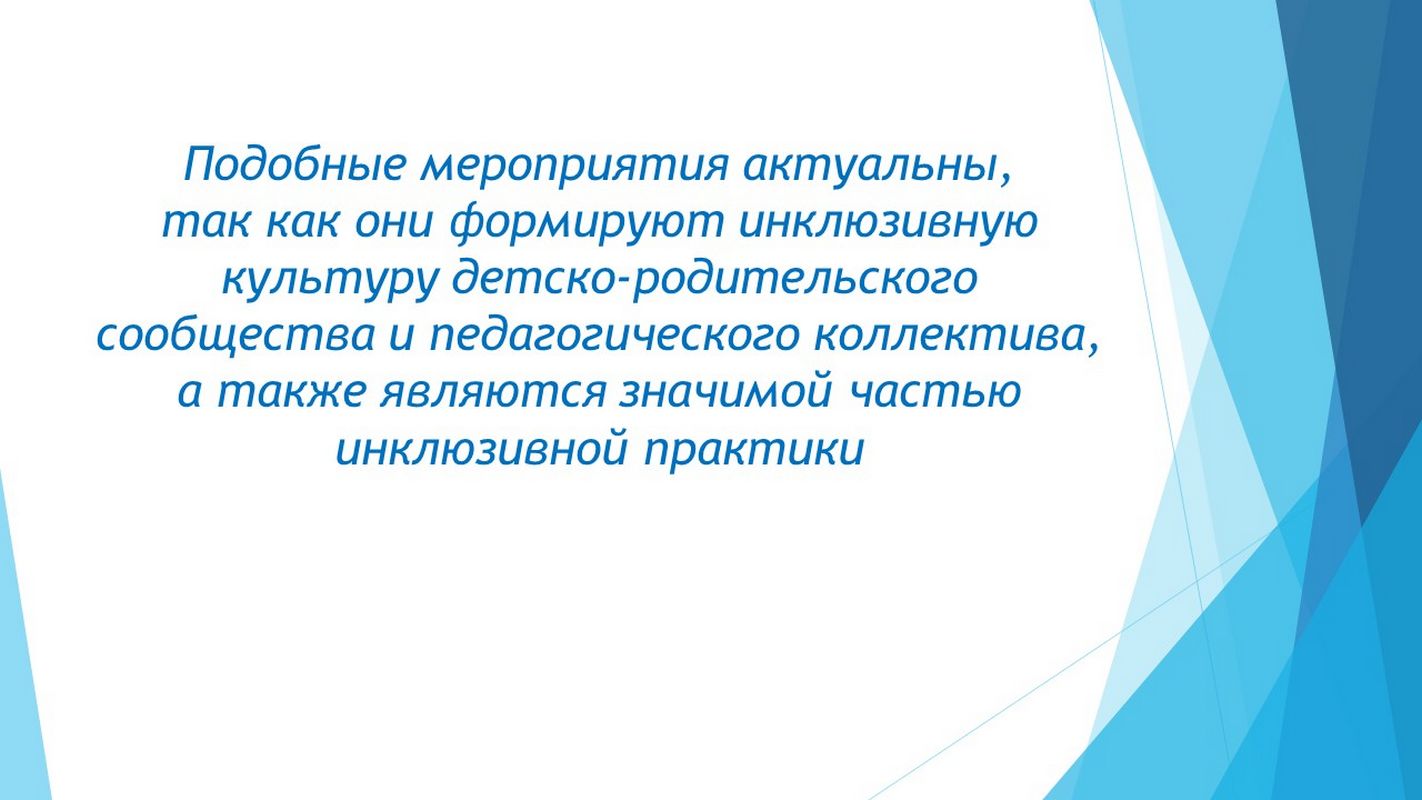 Подобные мероприятия актуальны, так как они формируют инклюзивную культуру детско-родительского сообщества и педагогического коллектива, а также являются значимой частью инклюзивной практики